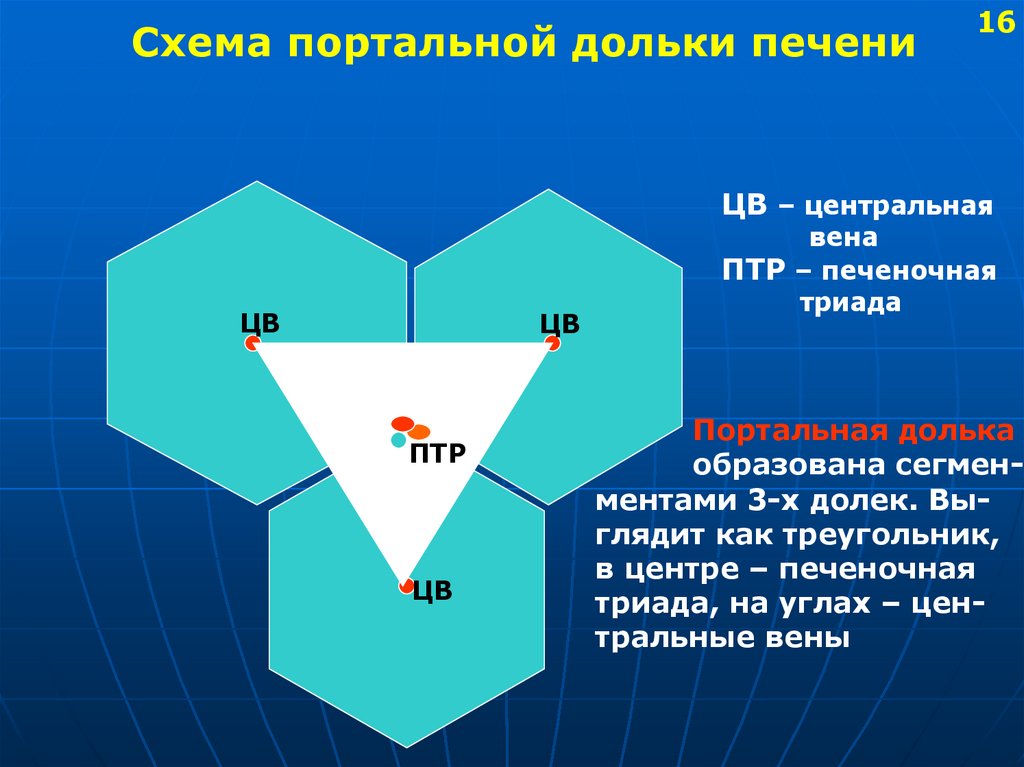 16

Схема портальной дольки печени

ЦВ – центральная вена
ПТР – печеночная триада

ЦВ

ЦВ

ПТР

ЦВ

Портальная долька образована сегменментами 3-х долек. Выглядит как треугольник, в центре – печеночная триада, на углах – центральные вены